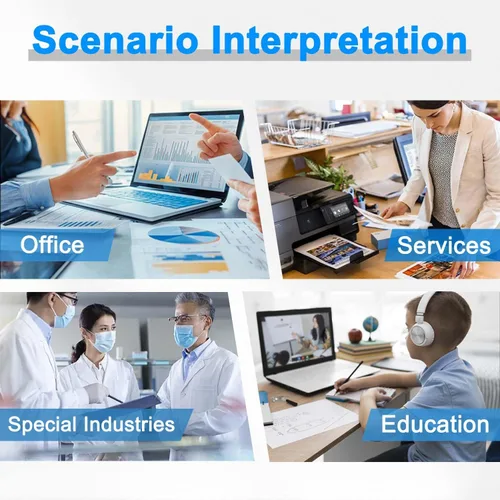 Scenario Interpretation

Office

Services

Special Industries

Education